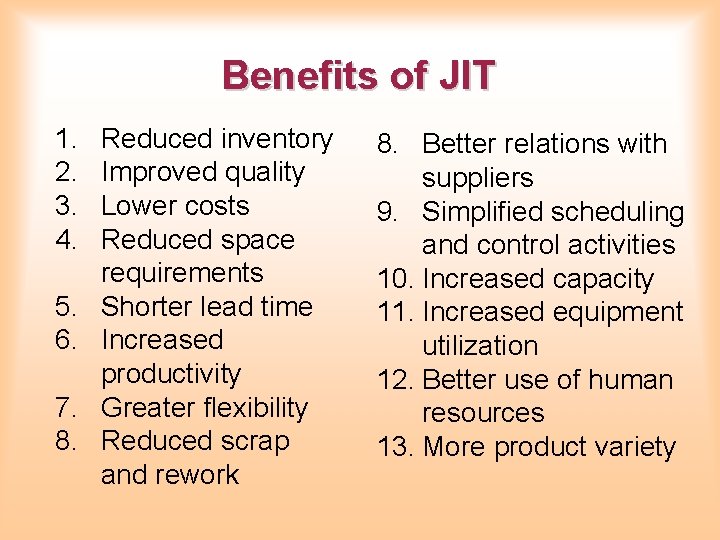 Benefits of JIT

1. Reduced inventory
2. Improved quality
3. Lower costs
4. Reduced space requirements
5. Shorter lead time
6. Increased productivity
7. Greater flexibility
8. Reduced scrap and rework

8. Better relations with suppliers
9. Simplified scheduling and control activities
10. Increased capacity
11. Increased equipment utilization
12. Better use of human resources
13. More product variety